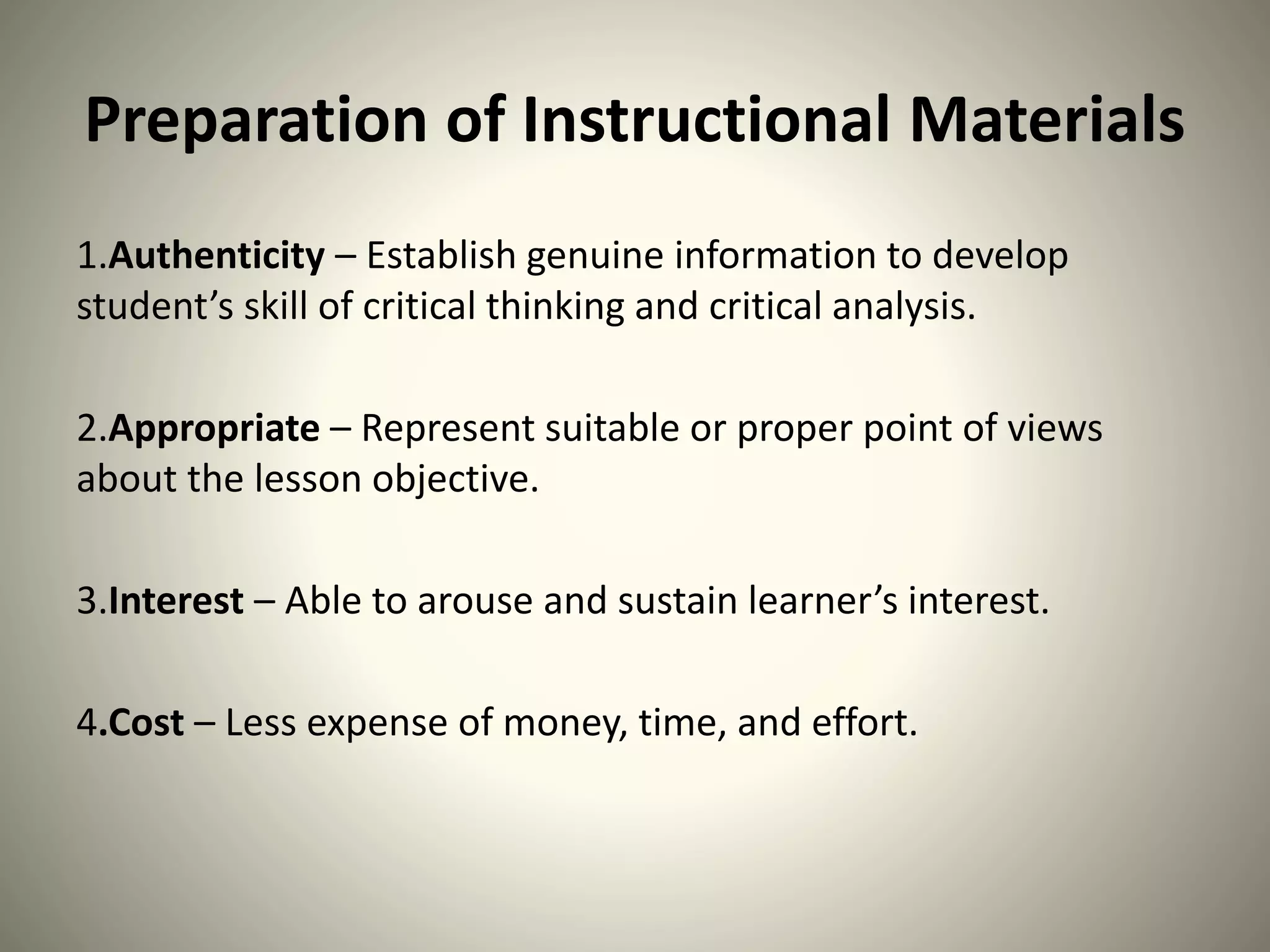 Preparation of Instructional Materials

1.Authenticity – Establish genuine information to develop student’s skill of critical thinking and critical analysis.

2.Appropriate – Represent suitable or proper point of views about the lesson objective.

3.Interest – Able to arouse and sustain learner’s interest.

4.Cost – Less expense of money, time, and effort.